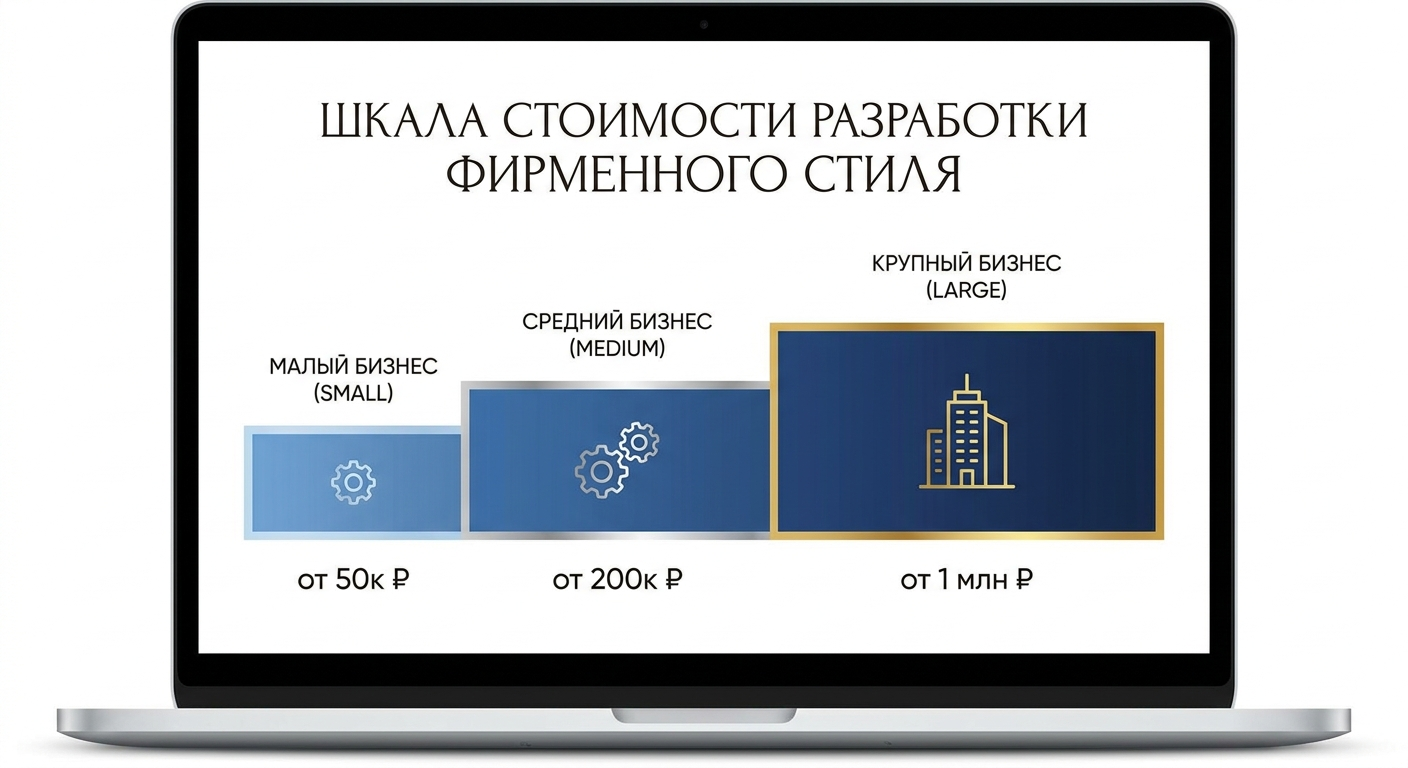 ШКАЛА СТОИМОСТИ РАЗРАБОТКИ ФИРМЕННОГО СТИЛЯ

МАЛЫЙ БИЗНЕС (SMALL)

от 50к ₽

СРЕДНИЙ БИЗНЕС (MEDIUM)

от 200к ₽

КРУПНЫЙ БИЗНЕС (LARGE)

от 1 млн ₽